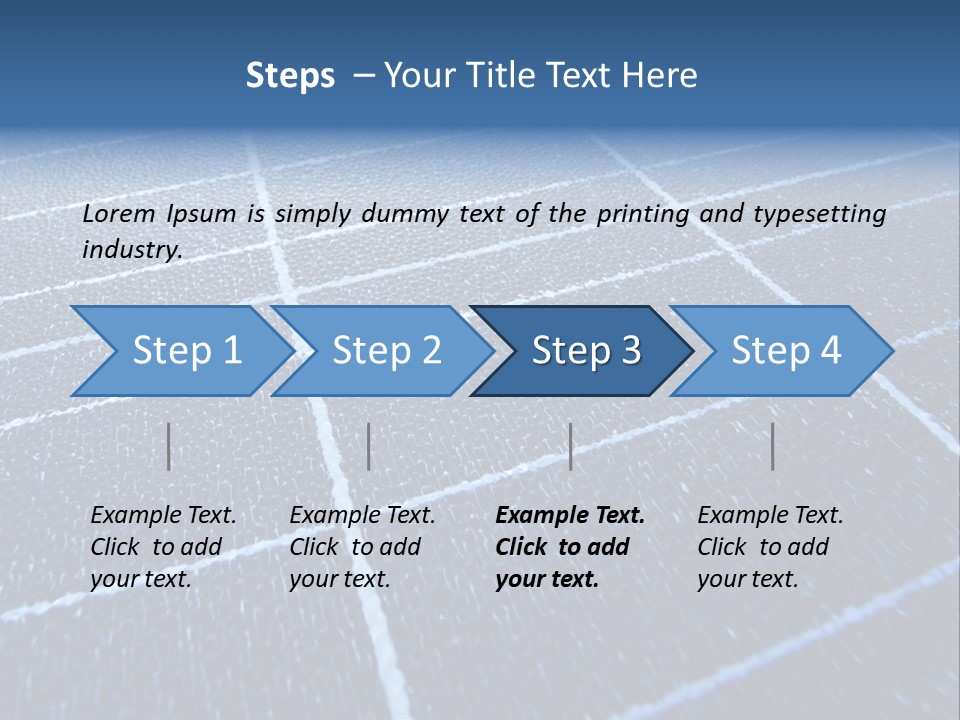 Steps – Your Title Text Here

Lorem Ipsum is simply dummy text of the printing and typesetting industry.

Step 1

Step 2

Step 3

Step 4

Example Text. Click to add your text.

Example Text. Click to add your text.

Example Text. Click to add your text.

Example Text. Click to add your text.